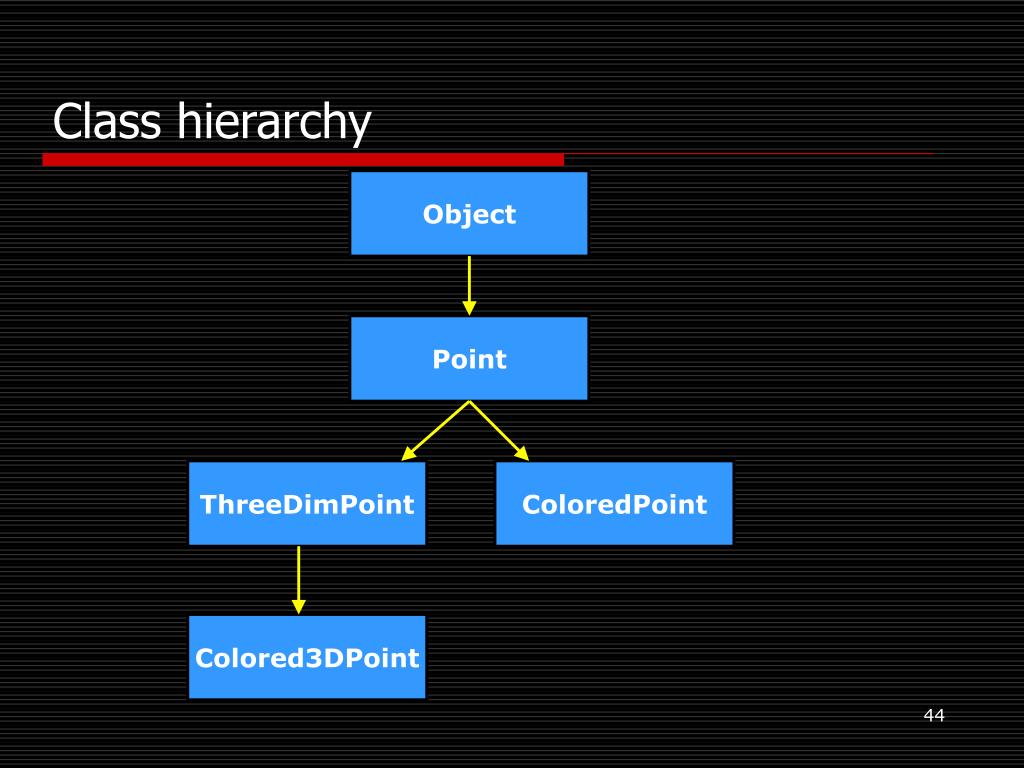 Class hierarchy

Object

Point

ThreeDimPoint

ColoredPoint

Colored3DPoint

44